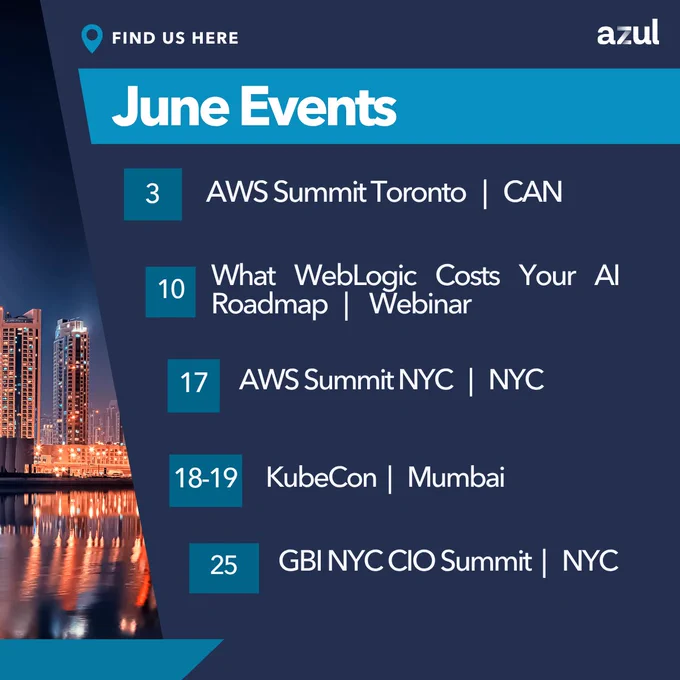 FIND US HERE

azul

June Events

3 AWS Summit Toronto | CAN

10 What WebLogic Costs Your AI Roadmap | Webinar

17 AWS Summit NYC | NYC

18-19 KubeCon | Mumbai

25 GBI NYC CIO Summit | NYC